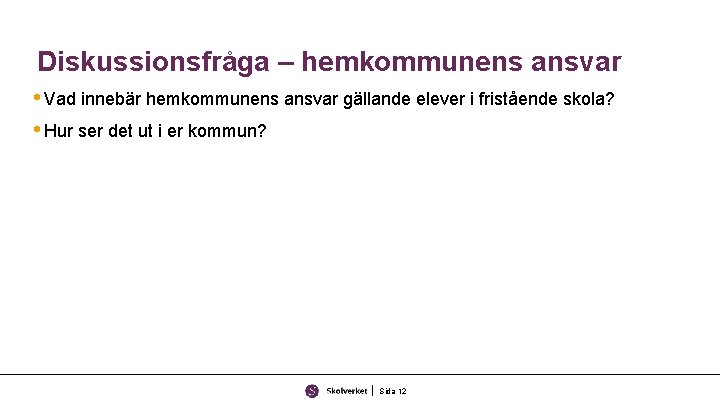 Diskussionsfråga – hemkommunens ansvar

• Vad innebär hemkommunens ansvar gällande elever i fristående skola?

• Hur ser det ut i er kommun?

Skolverket | Sida 12